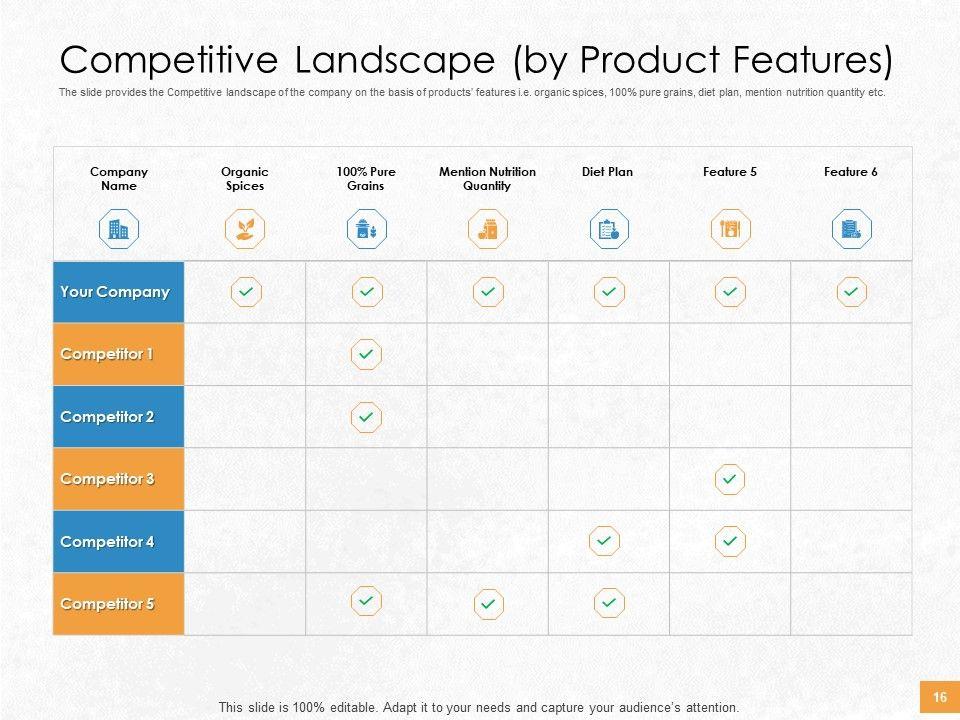 Competitive Landscape (by Product Features)

The slide provides the Competitive landscape of the company on the basis of products' features i.e. organic spices, 100% pure grains, diet plan, mention nutrition quantity etc.

| Company Name | Organic Spices | 100% Pure Grains | Mention Nutrition Quantity | Diet Plan | Feature 5 | Feature 6 |
|---|---|---|---|---|---|---|
| Your Company | ✓ | ✓ | ✓ | ✓ | ✓ | ✓ |
| Competitor 1 | | ✓ | | | | |
| Competitor 2 | | ✓ | | | | |
| Competitor 3 | | | | | ✓ | |
| Competitor 4 | | | | ✓ | ✓ | |
| Competitor 5 | | ✓ | ✓ | ✓ | | |

This slide is 100% editable. Adapt it to your needs and capture your audience's attention.

16